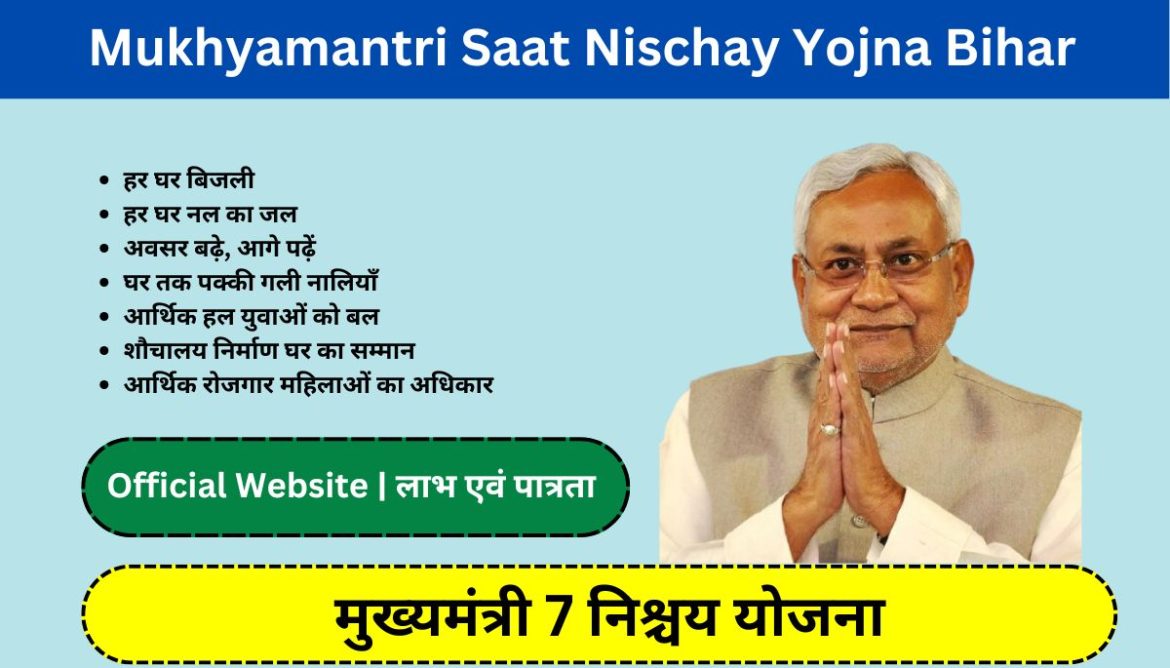 Mukhyamantri Saat Nischay Yojna Bihar

- हर घर बिजली
- हर घर नल का जल
- अवसर बढ़े, आगे पढ़ें
- घर तक पक्की गली नालियाँ
- आर्थिक हल युवाओं को बल
- शौचालय निर्माण घर का सम्मान
- आर्थिक रोजगार महिलाओं का अधिकार

Official Website | लाभ एवं पात्रता

मुख्यमंत्री 7 निश्चय योजना